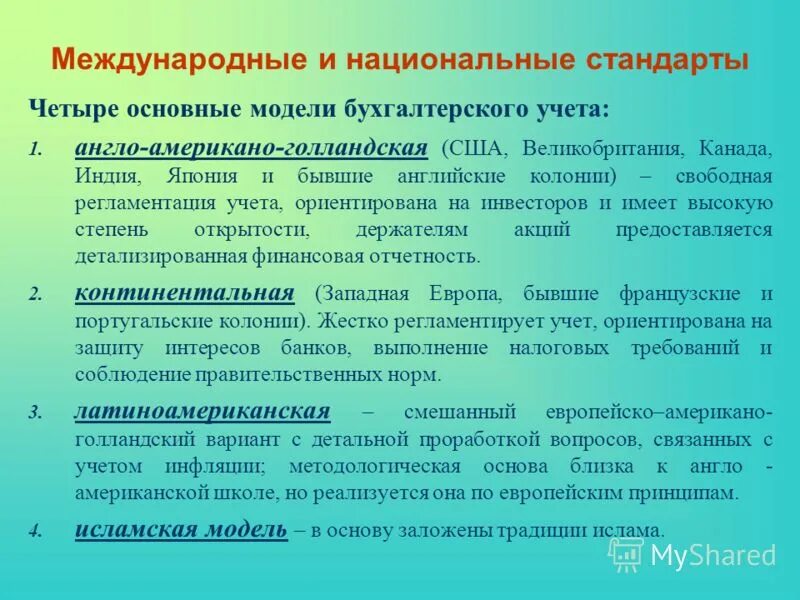 Международные и национальные стандарты

Четыре основные модели бухгалтерского учета:

1. англо-американо-голландская (США, Великобритания, Канада, Индия, Япония и бывшие английские колонии) – свободная регламентация учета, ориентирована на инвесторов и имеет высокую степень открытости, держателям акций предоставляется детализированная финансовая отчетность.

2. континентальная (Западная Европа, бывшие французские и португальские колонии). Жестко регламентирует учет, ориентирована на защиту интересов банков, выполнение налоговых требований и соблюдение правительственных норм.

3. латиноамериканская – смешанный европейско–американо-голландский вариант с детальной проработкой вопросов, связанных с учетом инфляции; методологическая основа близка к англо - американской школе, но реализуется она по европейским принципам.

4. исламская модель – в основу заложены традиции ислама.

MyShared